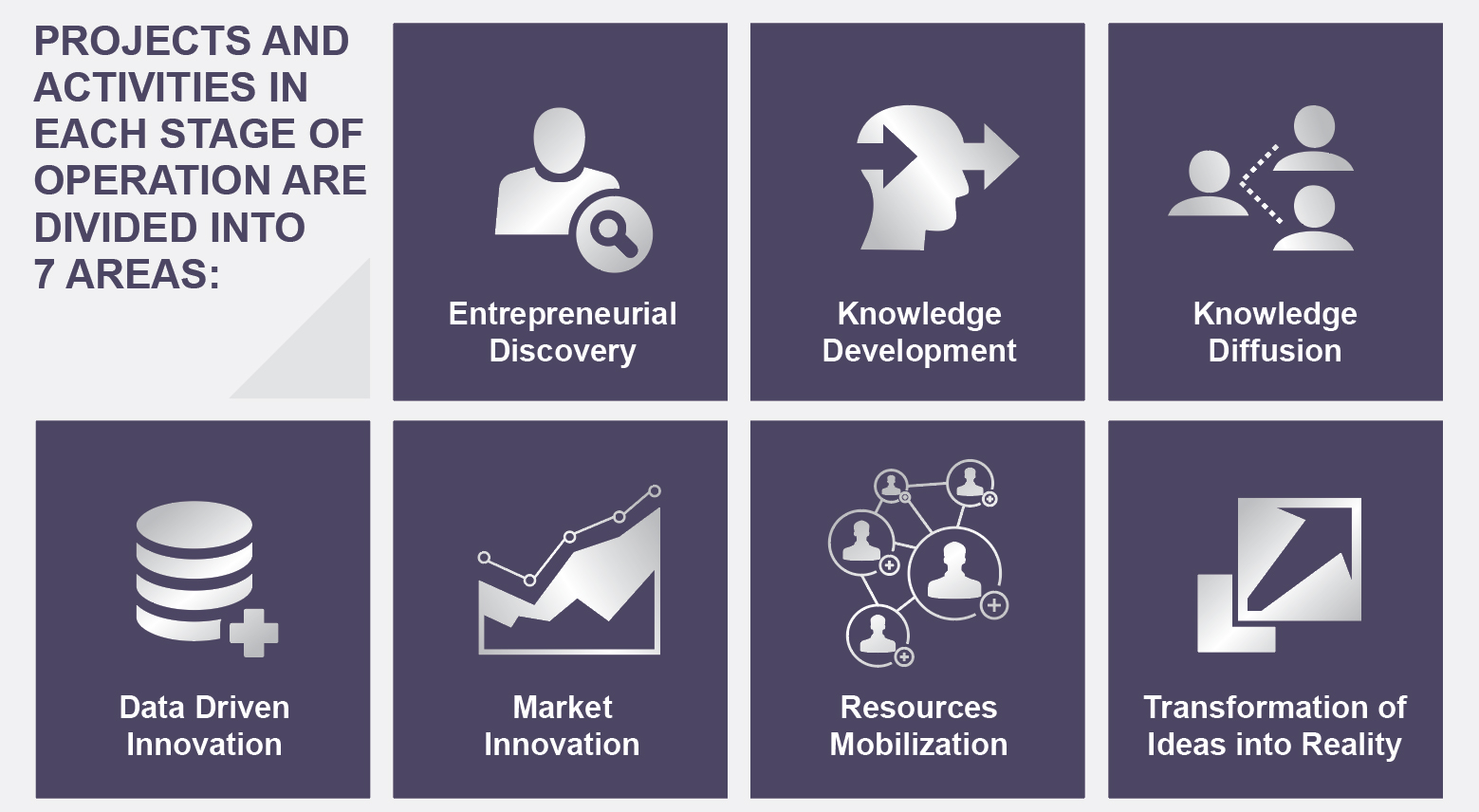 PROJECTS AND ACTIVITIES IN EACH STAGE OF OPERATION ARE DIVIDED INTO 7 AREAS:

Entrepreneurial Discovery

Knowledge Development

Knowledge Diffusion

Data Driven Innovation

Market Innovation

Resources Mobilization

Transformation of Ideas into Reality